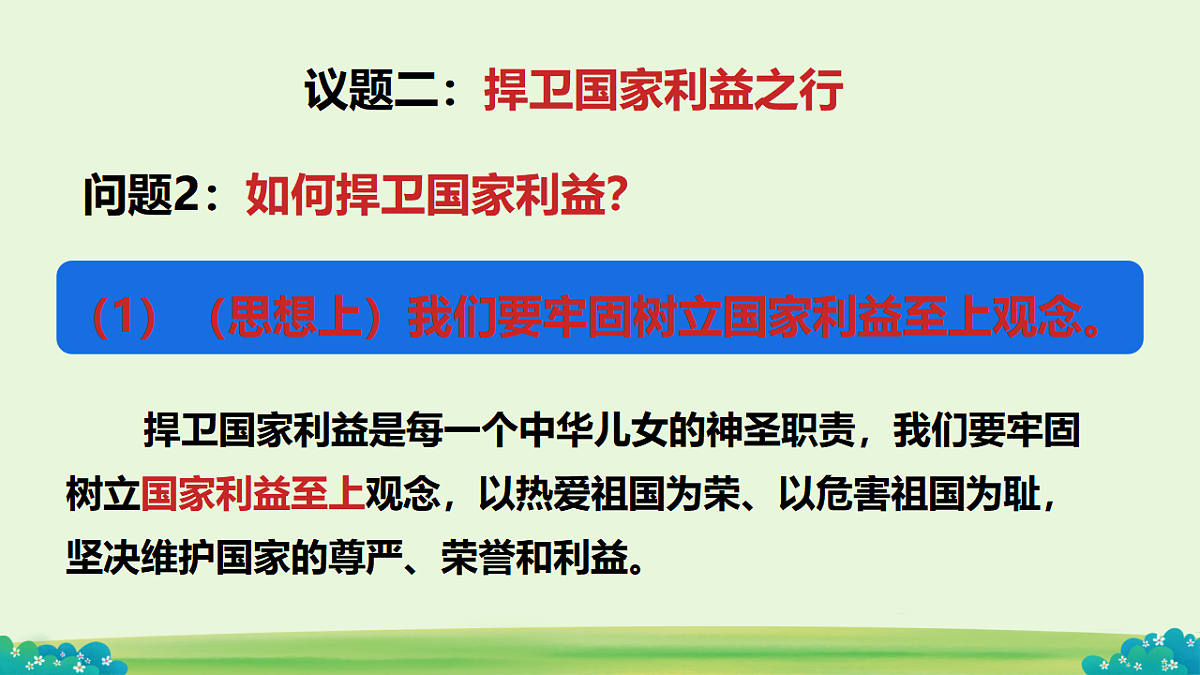 议题二：捍卫国家利益之行

问题2：如何捍卫国家利益?

（1）（思想上）我们要牢固树立国家利益至上观念。

捍卫国家利益是每一个中华儿女的神圣职责，我们要牢固树立国家利益至上观念，以热爱祖国为荣、以危害祖国为耻，坚决维护国家的尊严、荣誉和利益。